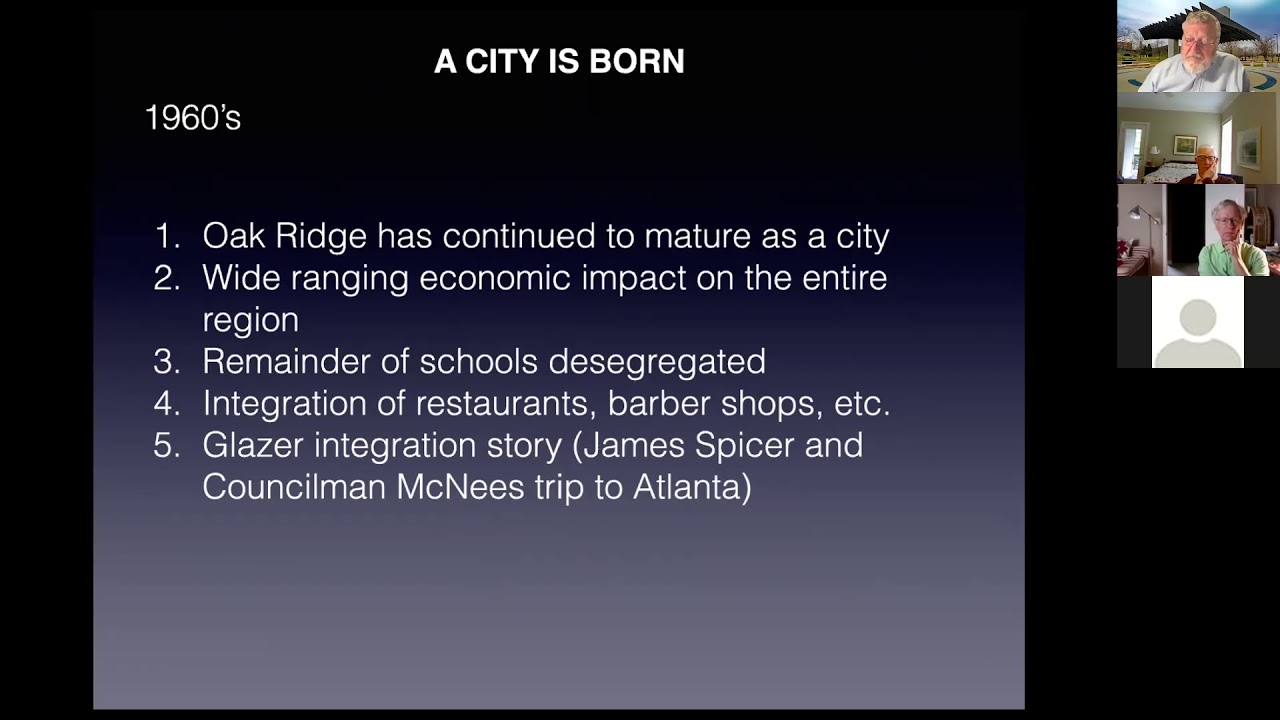 A CITY IS BORN

1960's

1. Oak Ridge has continued to mature as a city
2. Wide ranging economic impact on the entire region
3. Remainder of schools desegregated
4. Integration of restaurants, barber shops, etc.
5. Glazer integration story (James Spicer and Councilman McNees trip to Atlanta)